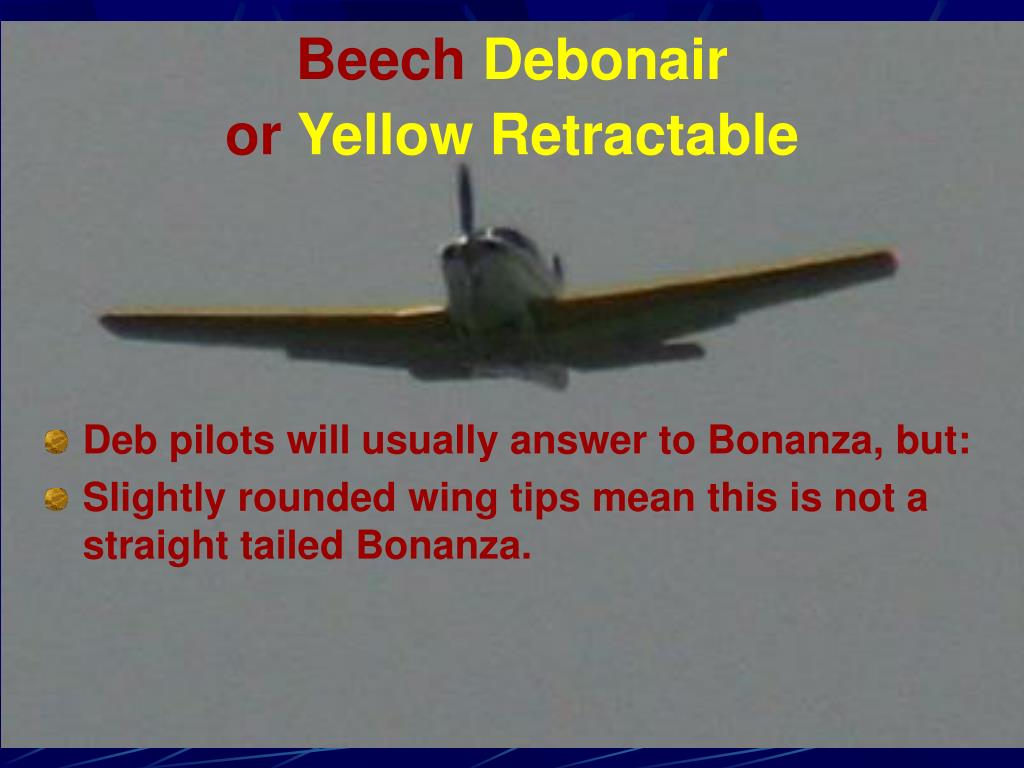 Beech Debonair
or Yellow Retractable

Deb pilots will usually answer to Bonanza, but:
Slightly rounded wing tips mean this is not a straight tailed Bonanza.